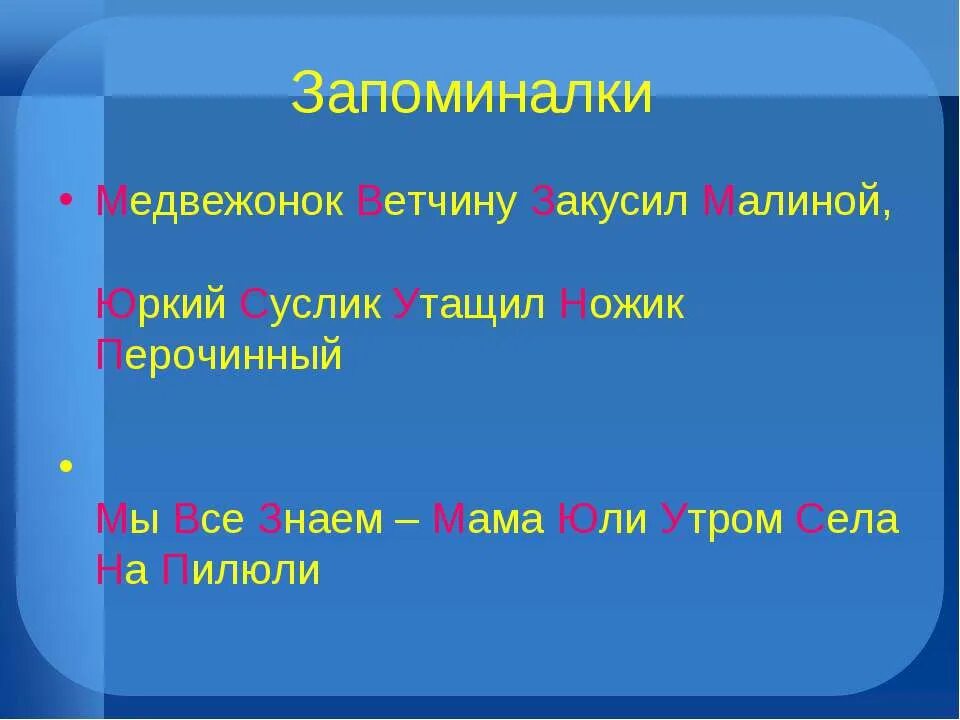 Запоминалки

• Медвежонок Ветчину Закусил Малиной,

Юркий Суслик Утащил Ножик Перочинный

•

Мы Все Знаем – Мама Юли Утром Села На Пилюли